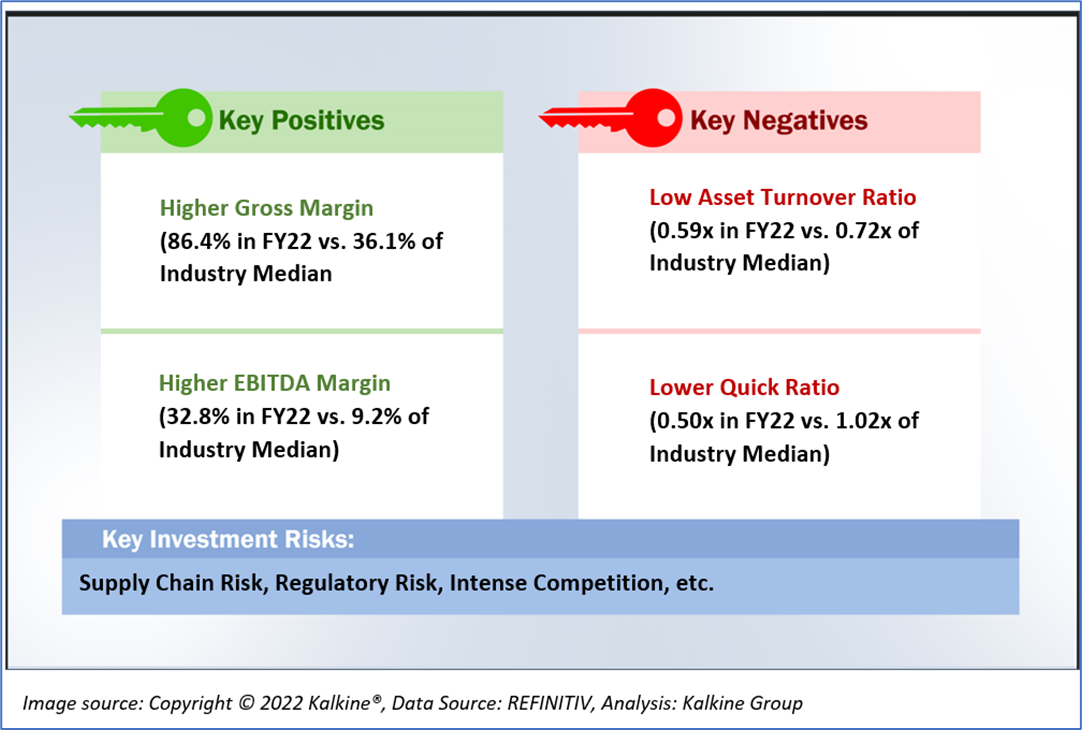 Key Positives

Higher Gross Margin
(86.4% in FY22 vs. 36.1% of Industry Median

Higher EBITDA Margin
(32.8% in FY22 vs. 9.2% of Industry Median)

Key Negatives

Low Asset Turnover Ratio
(0.59x in FY22 vs. 0.72x of Industry Median)

Lower Quick Ratio
(0.50x in FY22 vs. 1.02x of Industry Median)

Key Investment Risks:

Supply Chain Risk, Regulatory Risk, Intense Competition, etc.

Image source: Copyright © 2022 Kalkine®, Data Source: REFINITIV, Analysis: Kalkine Group